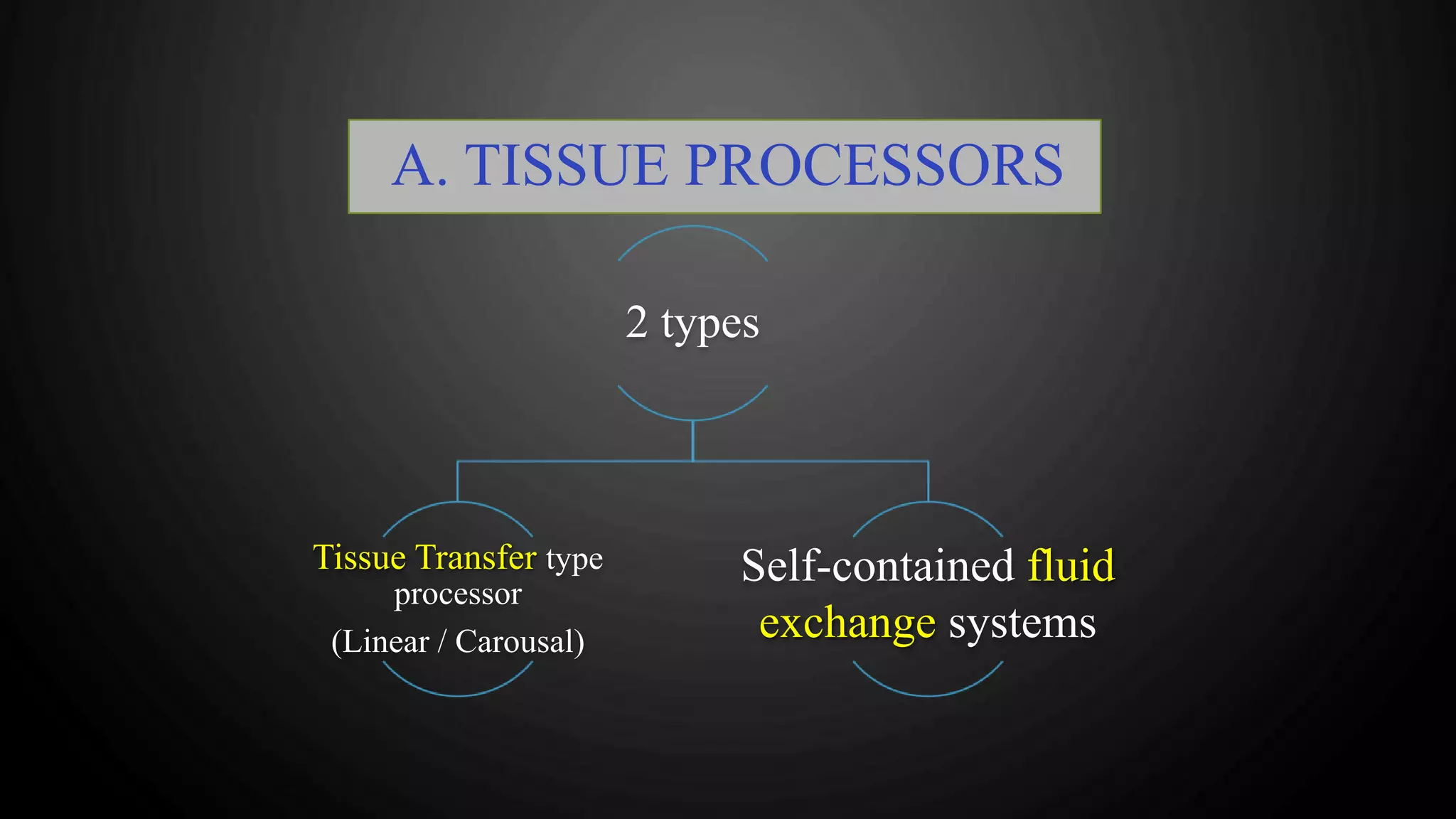 A. TISSUE PROCESSORS

2 types

Tissue Transfer type processor

(Linear / Carousal)

Self-contained fluid exchange systems